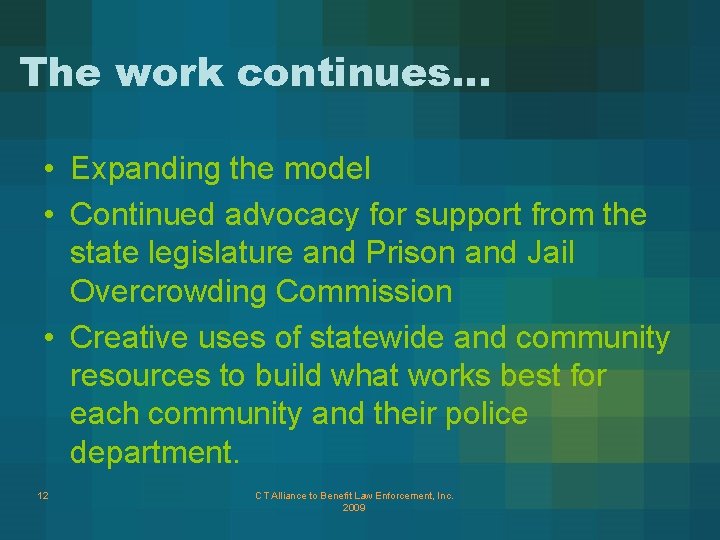 The work continues…

• Expanding the model
• Continued advocacy for support from the state legislature and Prison and Jail Overcrowding Commission
• Creative uses of statewide and community resources to build what works best for each community and their police department.

12

CT Alliance to Benefit Law Enforcement, Inc. 2009